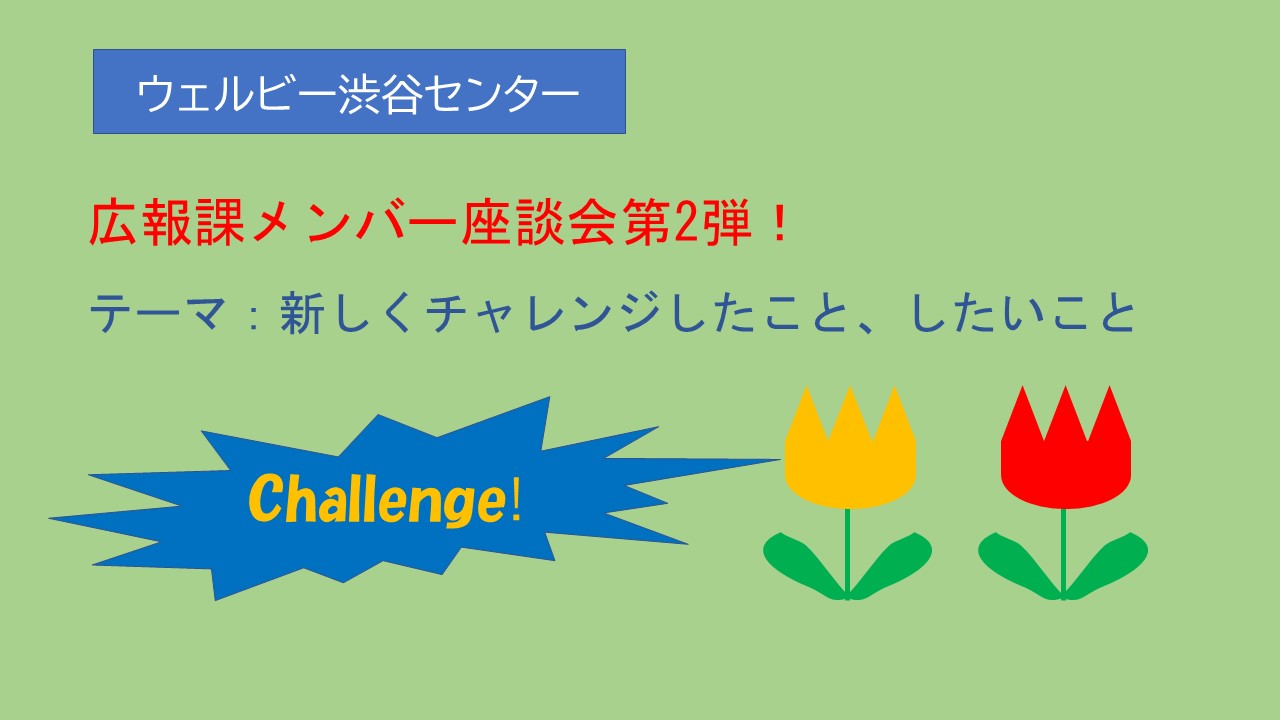 ウェルビー渋谷センター

広報課メンバー座談会第2弾！

テーマ：新しくチャレンジしたこと、したいこと

Challenge!